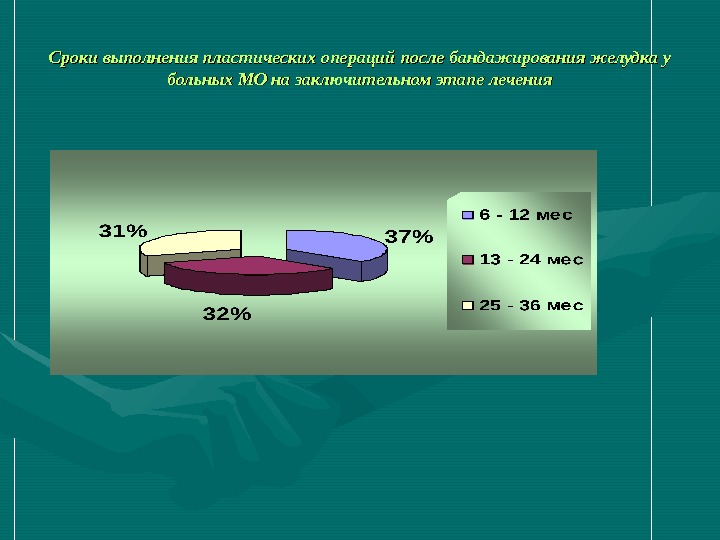 Сроки выполнения пластических операций после бандажирования желудка у больных МО на заключительном этапе лечения

31%

37%

32%

6 - 12 мес

13 - 24 мес

25 - 36 мес